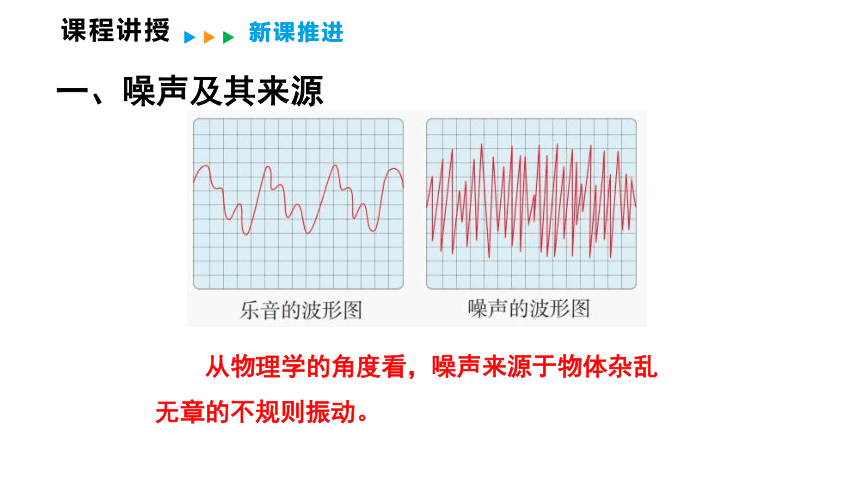 课程讲授 新课推进

一、噪声及其来源

乐音的波形图

噪声的波形图

从物理学的角度看，噪声来源于物体杂乱无章的不规则振动。